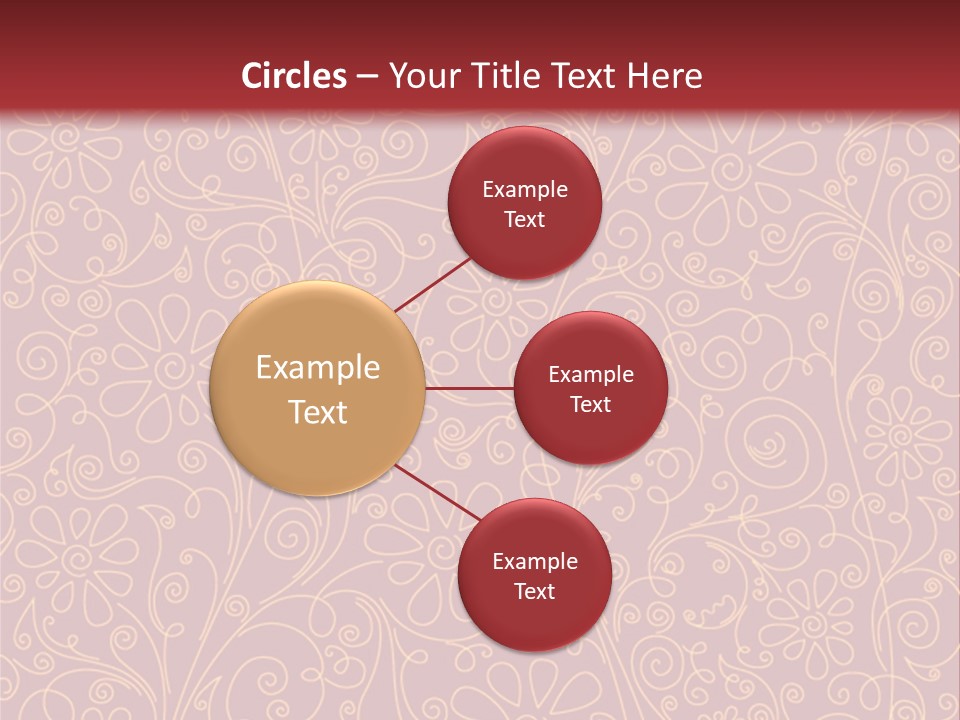 Circles – Your Title Text Here

Example Text

Example Text

Example Text

Example Text